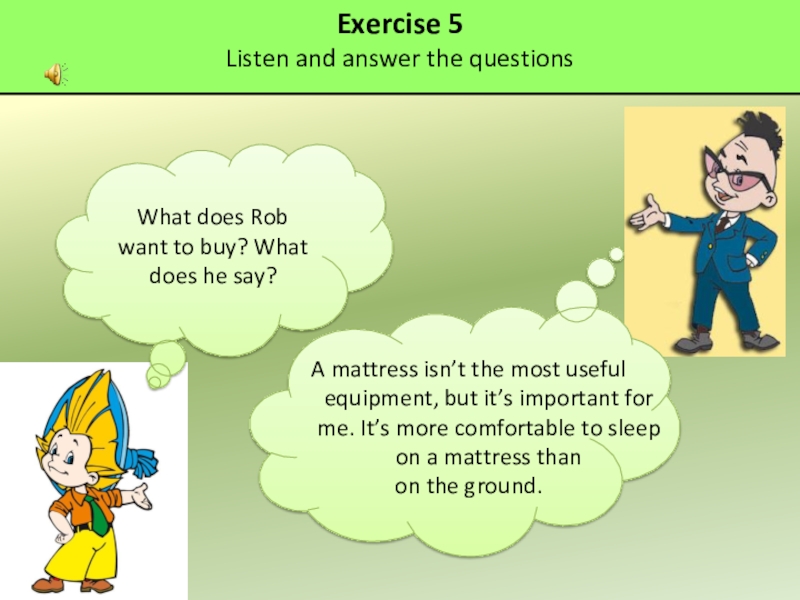 Exercise 5
Listen and answer the questions

What does Rob want to buy? What does he say?

A mattress isn’t the most useful equipment, but it’s important for me. It’s more comfortable to sleep on a mattress than on the ground.